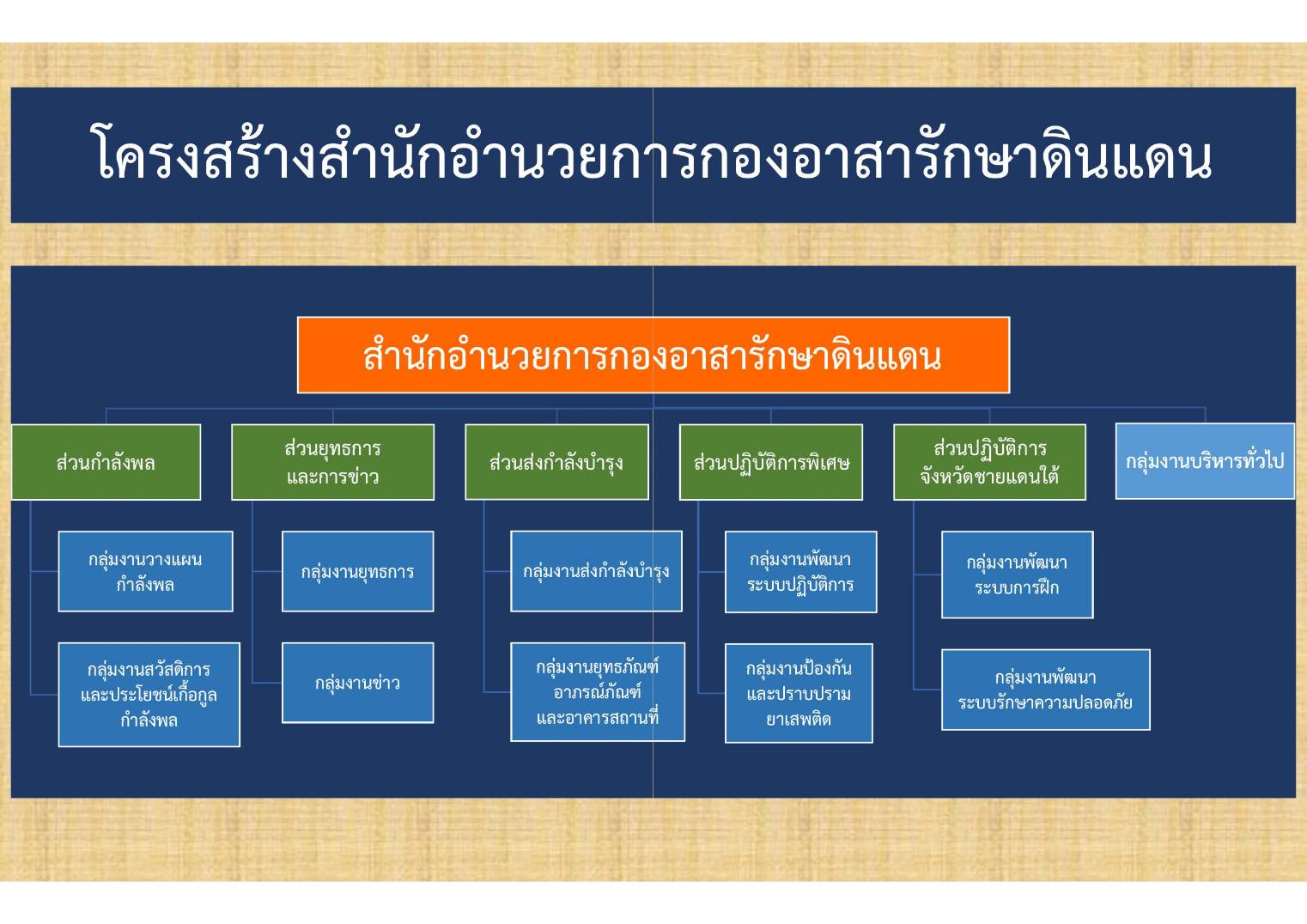 โครงสร้างสำนักอำนวยการกองอาสารักษาดินแดน

สำนักอำนวยการกองอาสารักษาดินแดน

ส่วนกำลังพล

กลุ่มงานวางแผนกำลังพล

กลุ่มงานสวัสดิการและประโยชน์เกื้อกูลกำลังพล

ส่วนยุทธการและการข่าว

กลุ่มงานยุทธการ

กลุ่มงานข่าว

ส่วนส่งกำลังบำรุง

กลุ่มงานส่งกำลังบำรุง

กลุ่มงานยุทธภัณฑ์ อาภรณ์ภัณฑ์ และอาคารสถานที่

ส่วนปฏิบัติการพิเศษ

กลุ่มงานพัฒนาระบบปฏิบัติการ

กลุ่มงานป้องกันและปราบปรามยาเสพติด

ส่วนปฏิบัติการจังหวัดชายแดนใต้

กลุ่มงานพัฒนาระบบการฝึก

กลุ่มงานพัฒนาระบบรักษาความปลอดภัย

กลุ่มงานบริหารทั่วไป